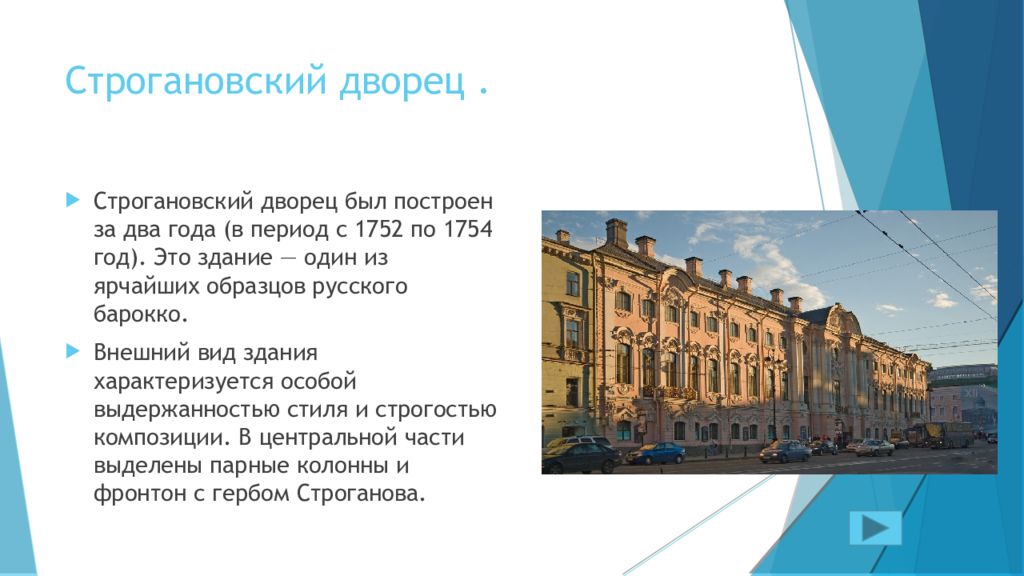 Строгановский дворец .

Строгановский дворец был построен за два года (в период с 1752 по 1754 год). Это здание — один из ярчайших образцов русского барокко.

Внешний вид здания характеризуется особой выдержанностью стиля и строгостью композиции. В центральной части выделены парные колонны и фронтон с гербом Строганова.